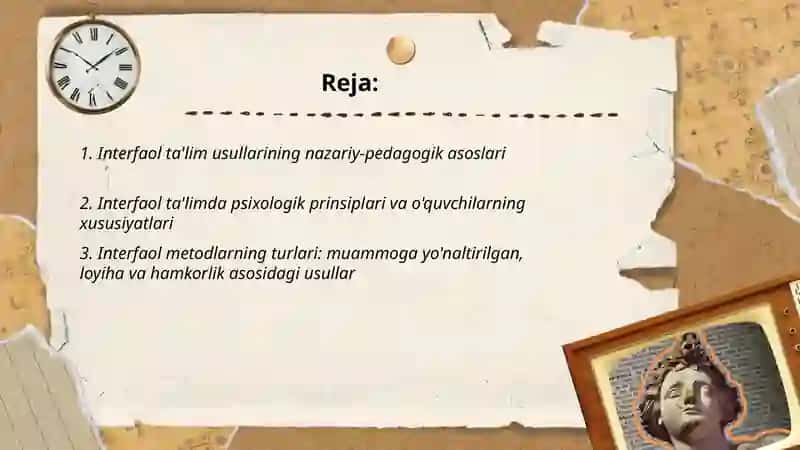 Reja:

1. Interfaol ta'lim usullarining nazariy-pedagogik asoslari

2. Interfaol ta'limda psixologik prinsiplari va o'quvchilarning xususiyatlari

3. Interfaol metodlarning turlari: muammoga yo'naltirilgan, loyiha va hamkorlik asosidagi usullar